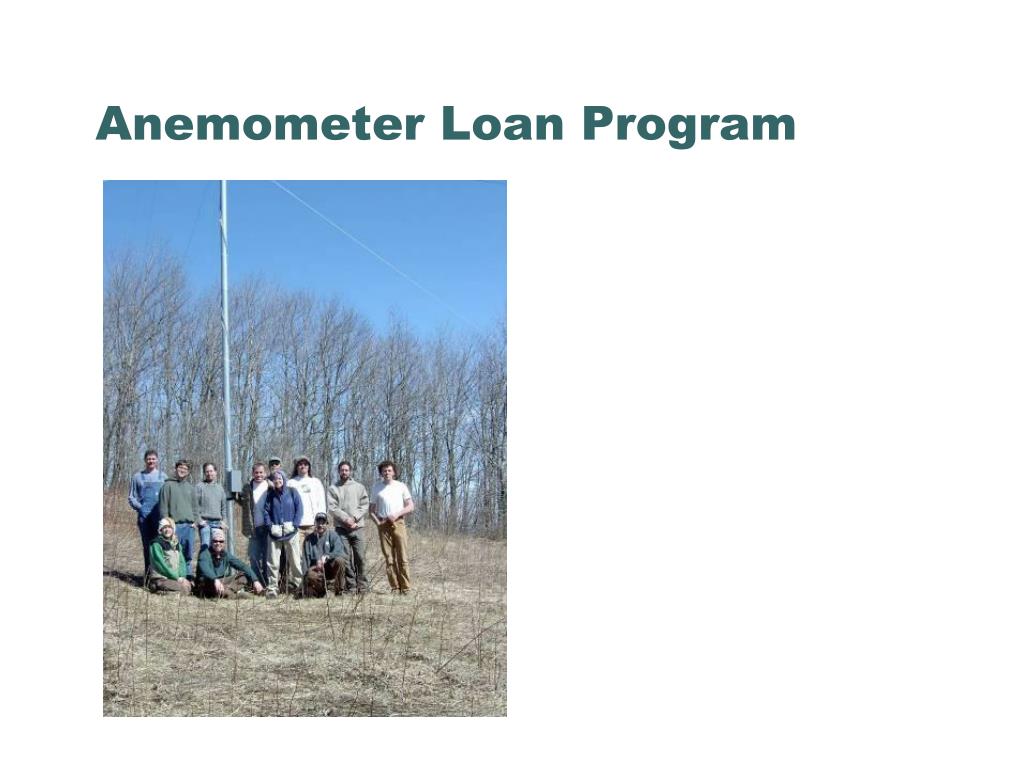 Anemometer Loan Program